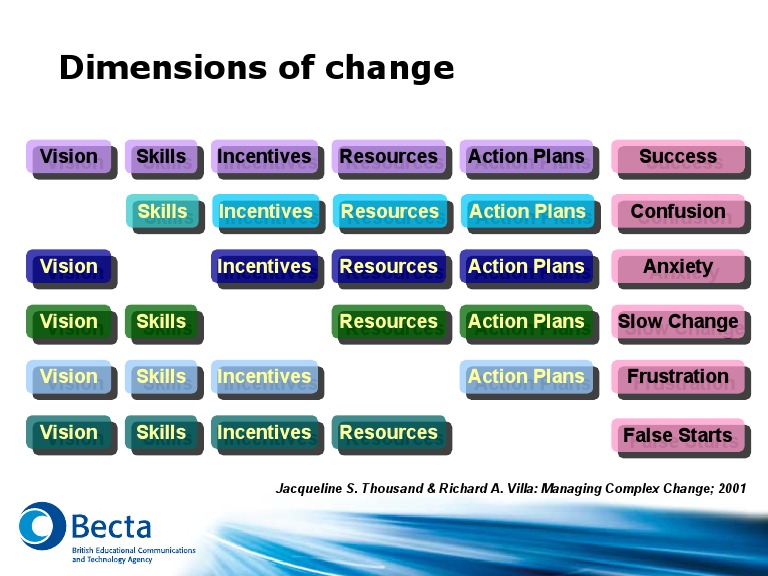 Dimensions of change

| | | | | | |
|---|---|---|---|---|---|
| Vision | Skills | Incentives | Resources | Action Plans | Success |
| | Skills | Incentives | Resources | Action Plans | Confusion |
| Vision | | Incentives | Resources | Action Plans | Anxiety |
| Vision | Skills | | Resources | Action Plans | Slow Change |
| Vision | Skills | Incentives | | Action Plans | Frustration |
| Vision | Skills | Incentives | Resources | | False Starts |

Jacqueline S. Thousand & Richard A. Villa: Managing Complex Change; 2001

Becta
British Educational Communications and Technology Agency